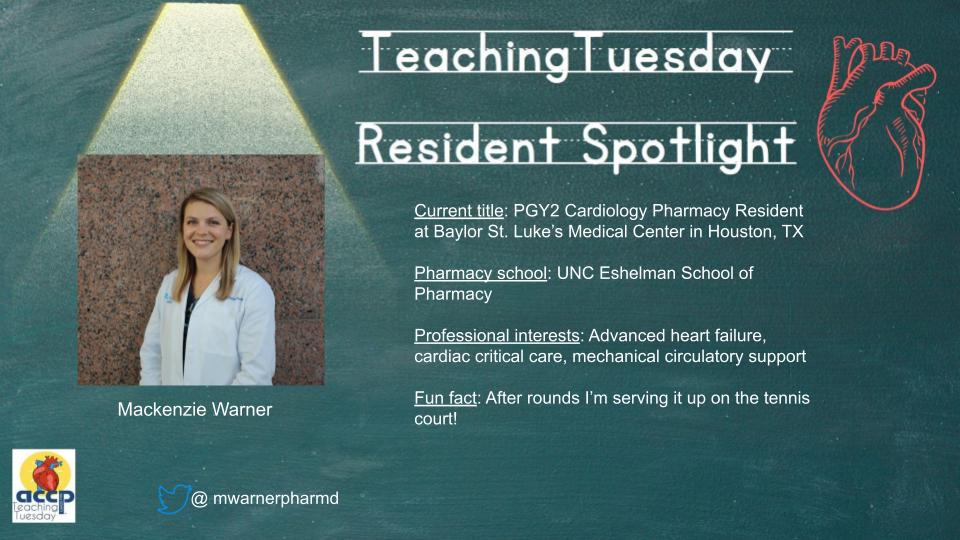 TeachingTuesday

Resident Spotlight

Current title: PGY2 Cardiology Pharmacy Resident at Baylor St. Luke's Medical Center in Houston, TX

Pharmacy school: UNC Eshelman School of Pharmacy

Professional interests: Advanced heart failure, cardiac critical care, mechanical circulatory support

Fun fact: After rounds I'm serving it up on the tennis court!

Mackenzie Warner

accp Teaching Tuesday

@ mwarnerpharmd